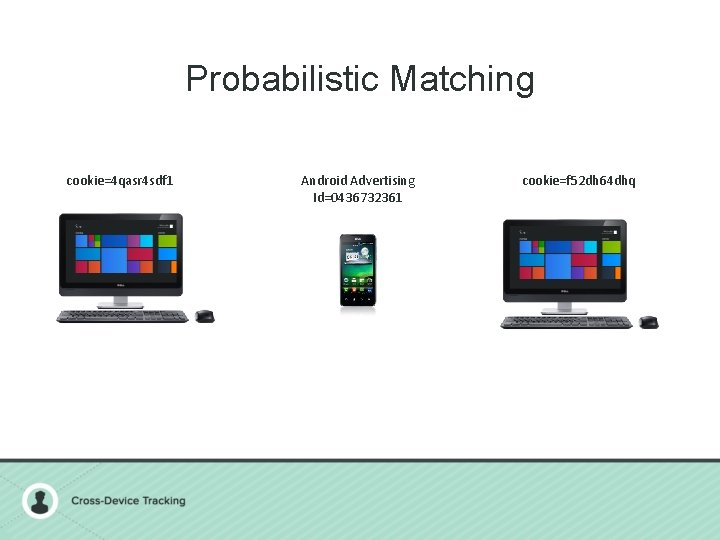 Probabilistic Matching

cookie=4qasr4sdf1

Android Advertising Id=0436732361

cookie=f52dh64dhq

Cross-Device Tracking